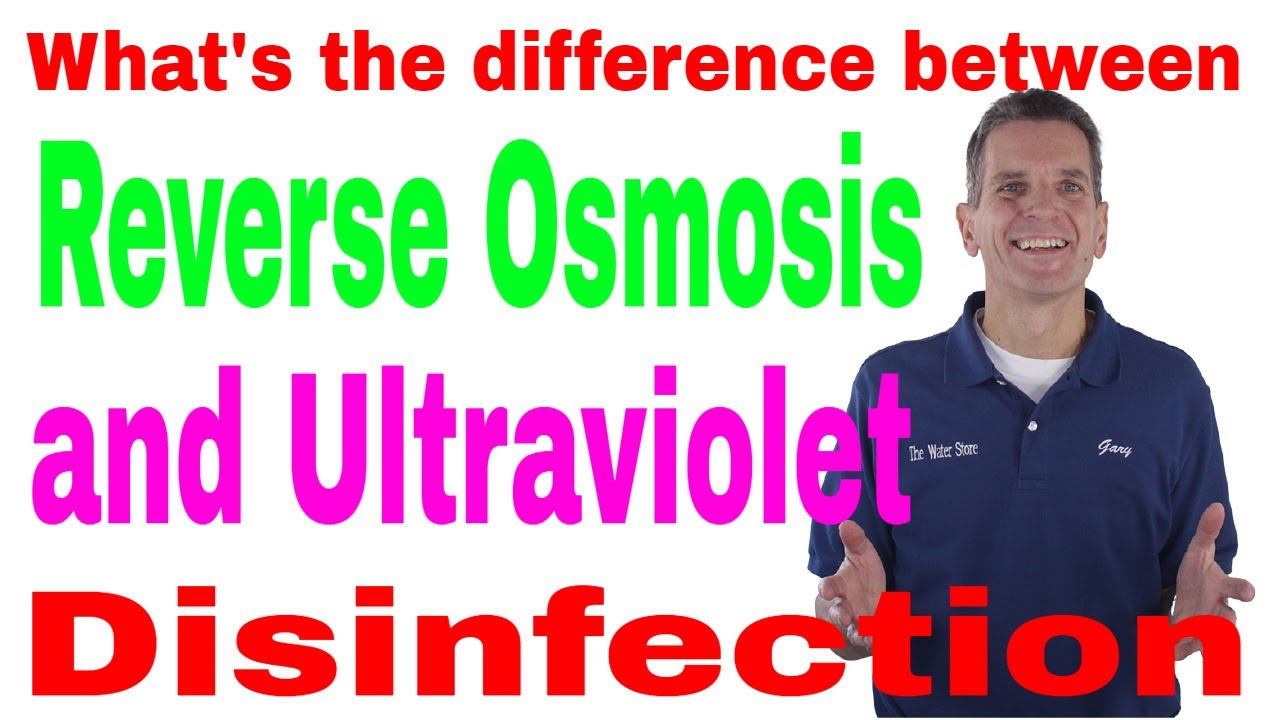 What's the difference between

Reverse Osmosis

and Ultraviolet

Disinfection

The Water Store

Gary